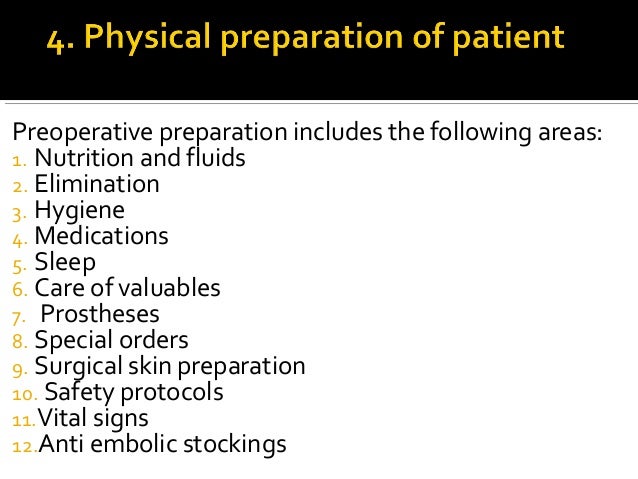 4. Physical preparation of patient

Preoperative preparation includes the following areas:
1. Nutrition and fluids
2. Elimination
3. Hygiene
4. Medications
5. Sleep
6. Care of valuables
7. Prostheses
8. Special orders
9. Surgical skin preparation
10. Safety protocols
11. Vital signs
12. Anti embolic stockings